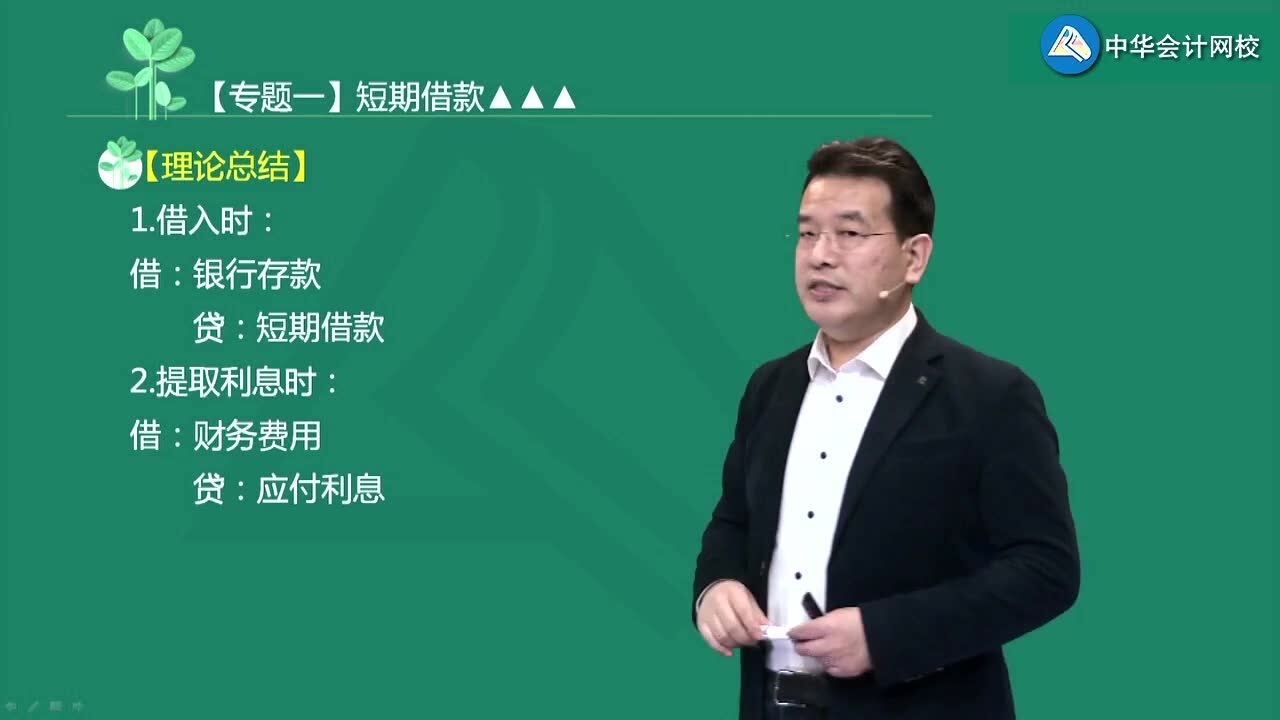 中华会计网校

【专题一】短期借款▲▲▲

【理论总结】

1.借入时：

借：银行存款

贷：短期借款

2.提取利息时：

借：财务费用

贷：应付利息